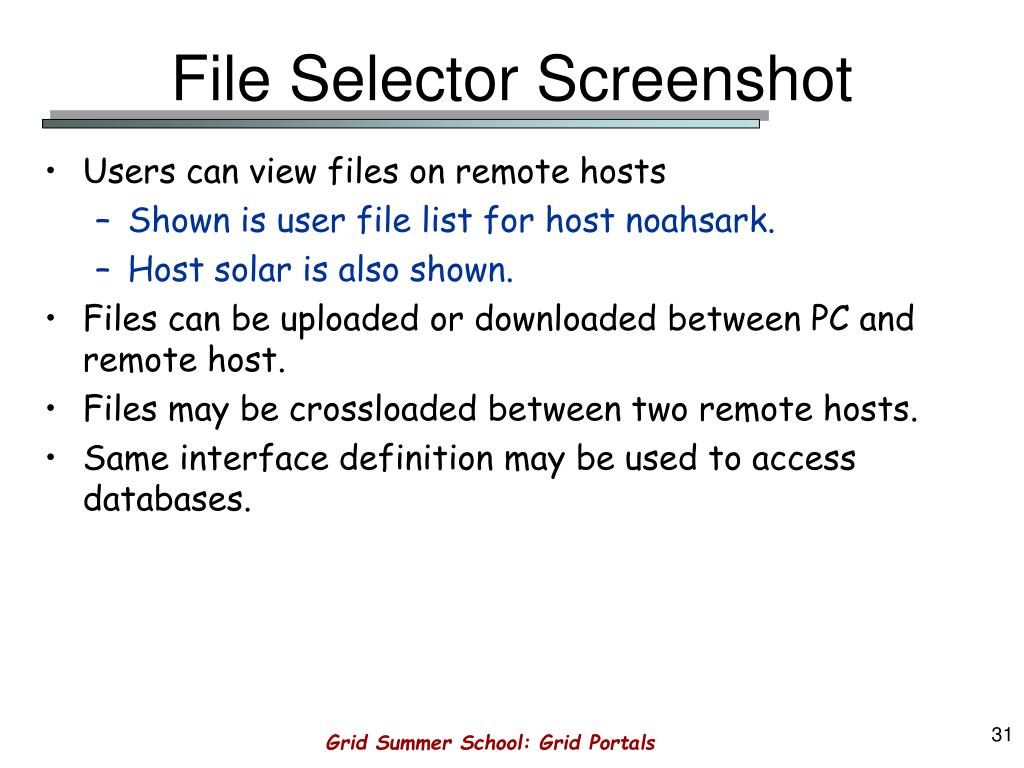 File Selector Screenshot

• Users can view files on remote hosts
 – Shown is user file list for host noahsark.
 – Host solar is also shown.
• Files can be uploaded or downloaded between PC and remote host.
• Files may be crossloaded between two remote hosts.
• Same interface definition may be used to access databases.

Grid Summer School: Grid Portals

31